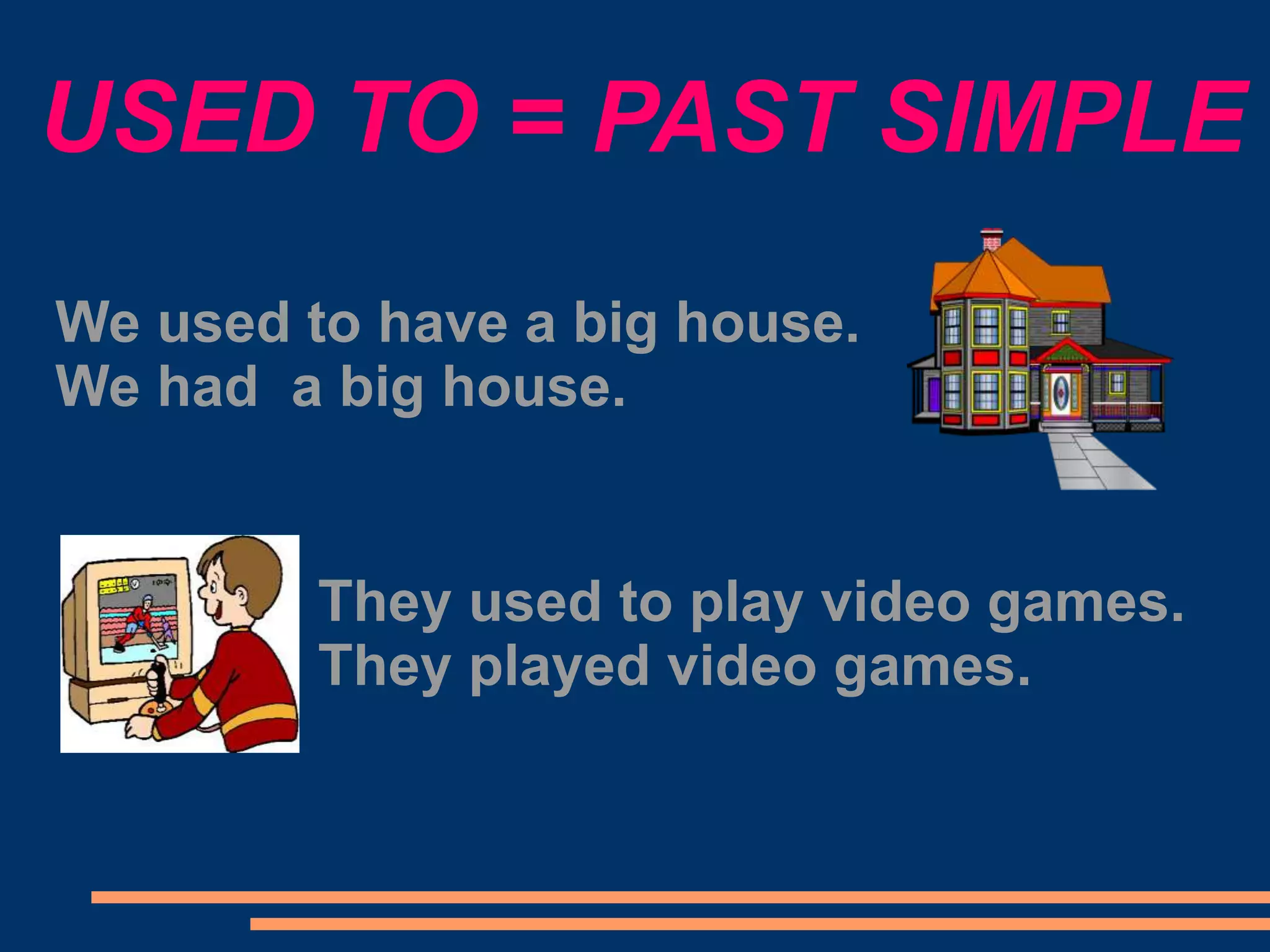 USED TO = PAST SIMPLE

We used to have a big house.
We had a big house.

They used to play video games.
They played video games.